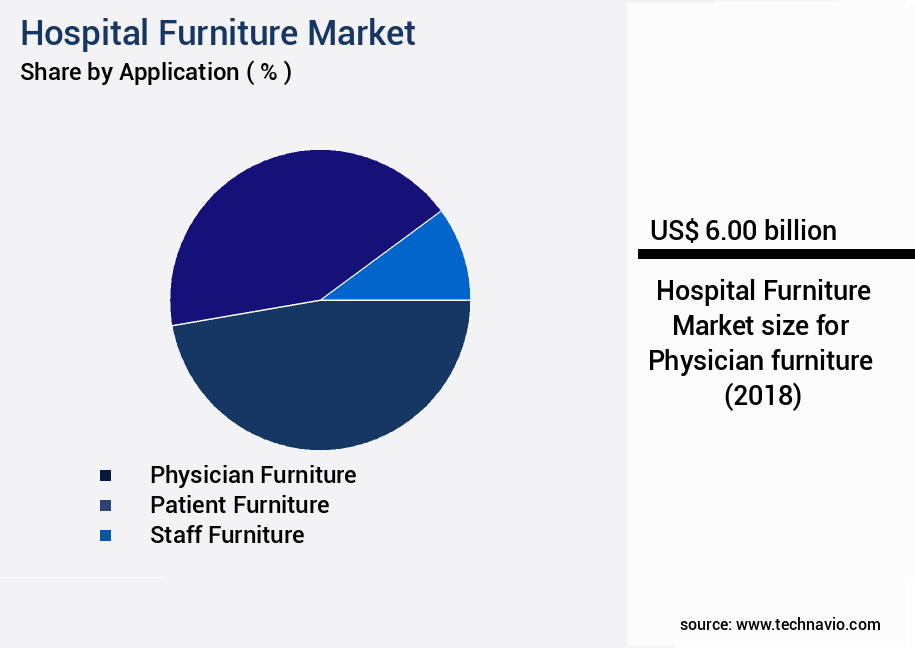 Hospital Furniture Market
Share by Application ( % )

Physician Furniture
Patient Furniture
Staff Furniture

US$ 6.00 billion

Hospital Furniture Market size for Physician furniture (2018)

source: www.technavio.com